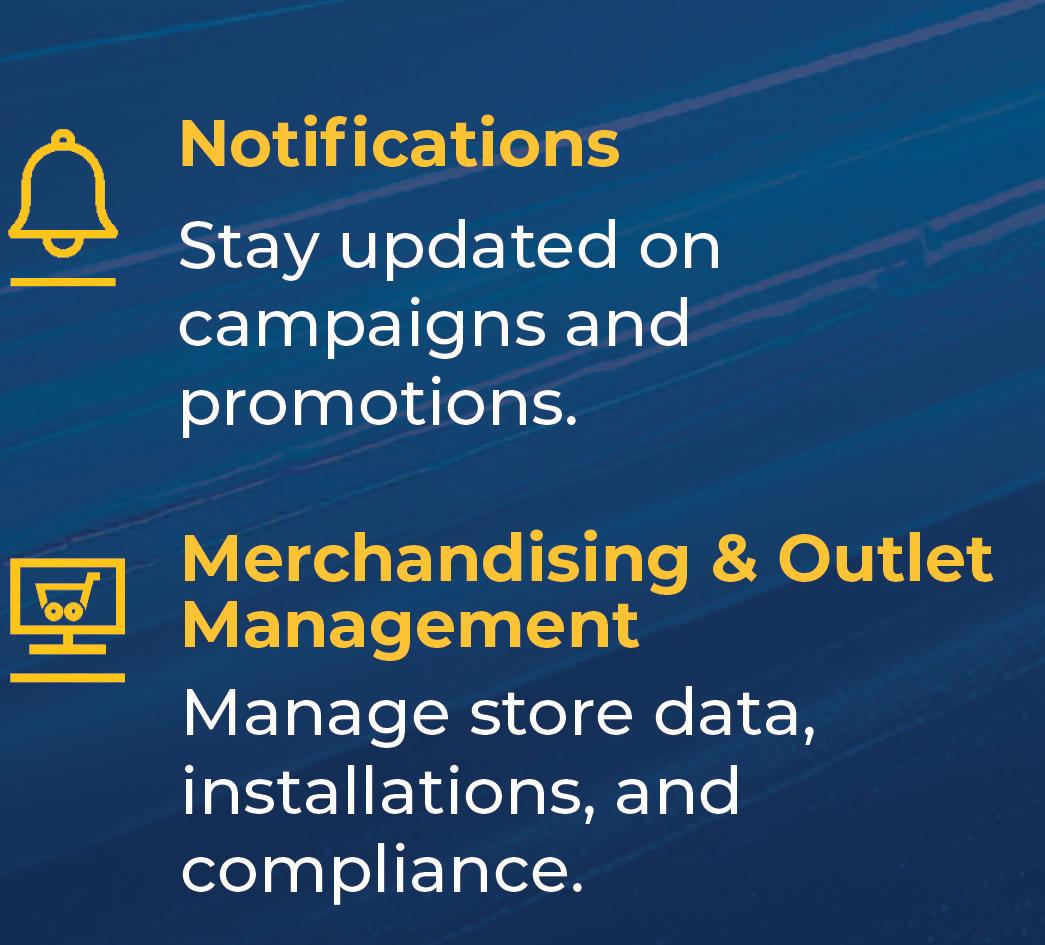 Notifications

Stay updated on campaigns and promotions.

Merchandising & Outlet Management

Manage store data, installations, and compliance.